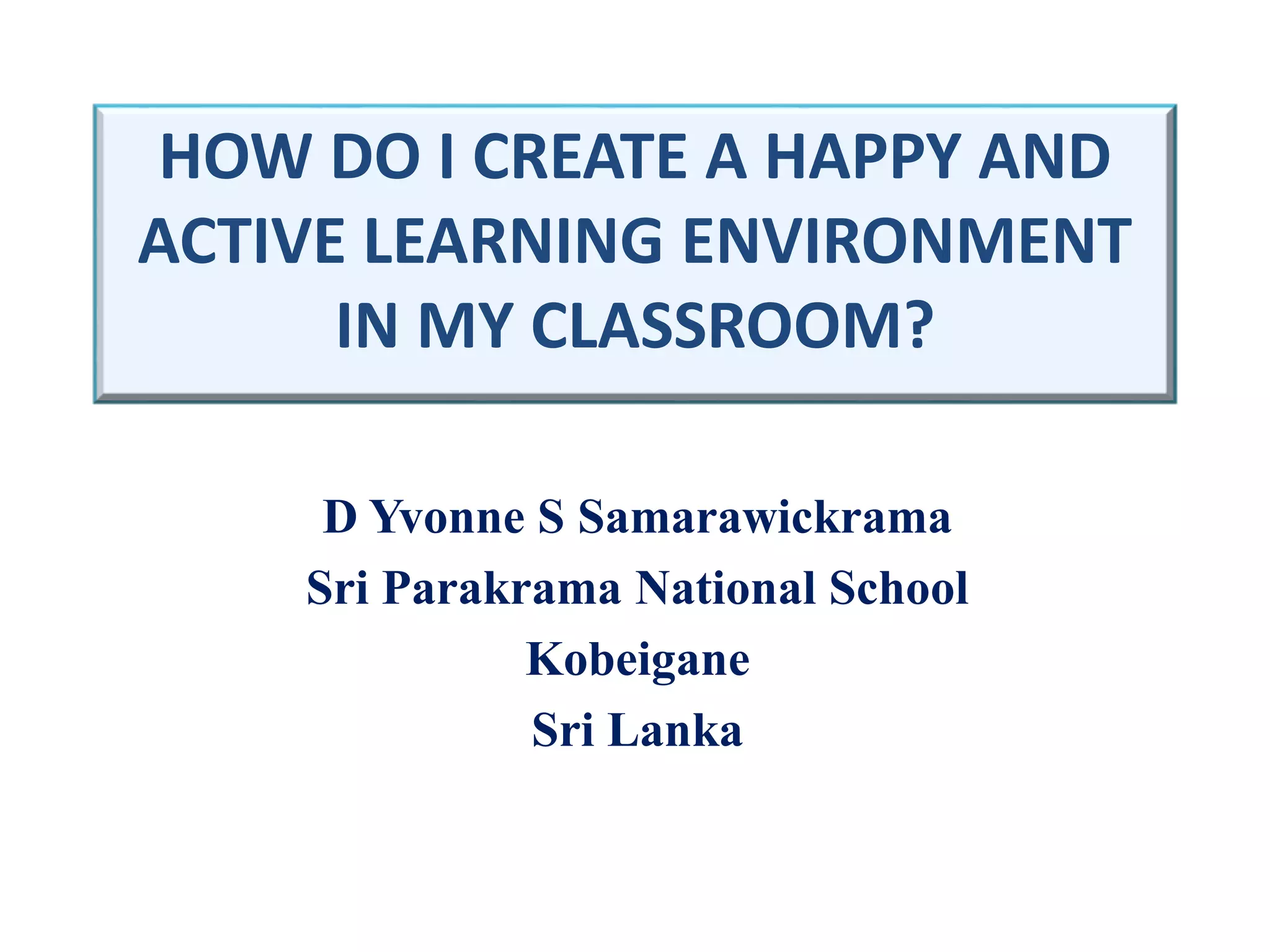 HOW DO I CREATE A HAPPY AND ACTIVE LEARNING ENVIRONMENT IN MY CLASSROOM?

D Yvonne S Samarawickrama
Sri Parakrama National School
Kobeigane
Sri Lanka